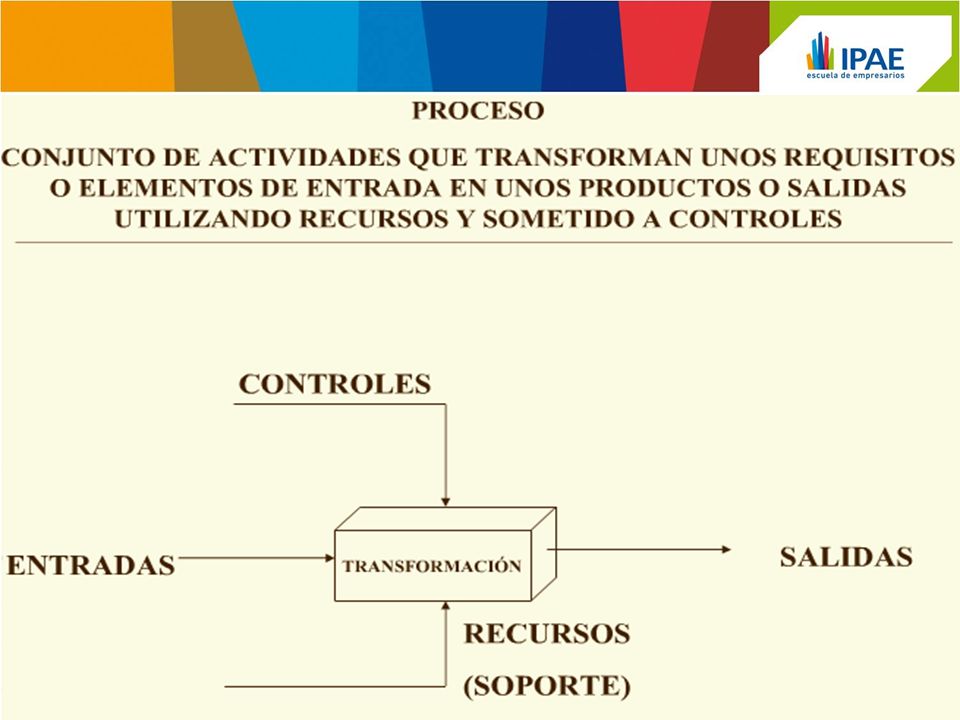 IPAE
escuela de empresarios

PROCESO

CONJUNTO DE ACTIVIDADES QUE TRANSFORMAN UNOS REQUISITOS O ELEMENTOS DE ENTRADA EN UNOS PRODUCTOS O SALIDAS UTILIZANDO RECURSOS Y SOMETIDO A CONTROLES

CONTROLES

ENTRADAS

TRANSFORMACIÓN

SALIDAS

RECURSOS
(SOPORTE)